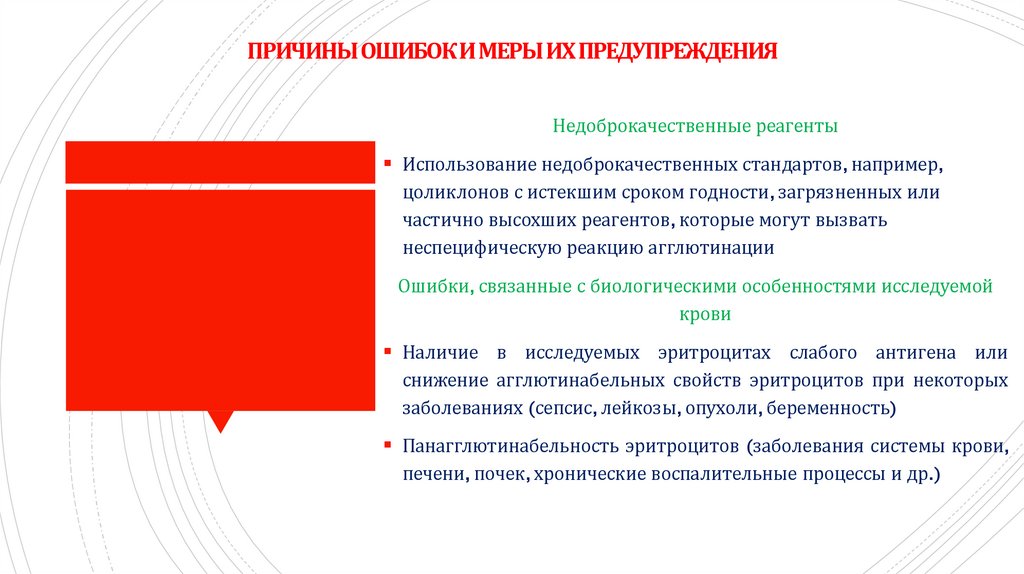 ПРИЧИНЫ ОШИБОК И МЕРЫ ИХ ПРЕДУПРЕЖДЕНИЯ

Недоброкачественные реагенты

▪ Использование недоброкачественных стандартов, например, цоликлонов с истекшим сроком годности, загрязненных или частично высохших реагентов, которые могут вызвать неспецифическую реакцию агглютинации

Ошибки, связанные с биологическими особенностями исследуемой крови

▪ Наличие в исследуемых эритроцитах слабого антигена или снижение агглютинабельных свойств эритроцитов при некоторых заболеваниях (сепсис, лейкозы, опухоли, беременность)

▪ Панагглютинабельность эритроцитов (заболевания системы крови, печени, почек, хронические воспалительные процессы и др.)